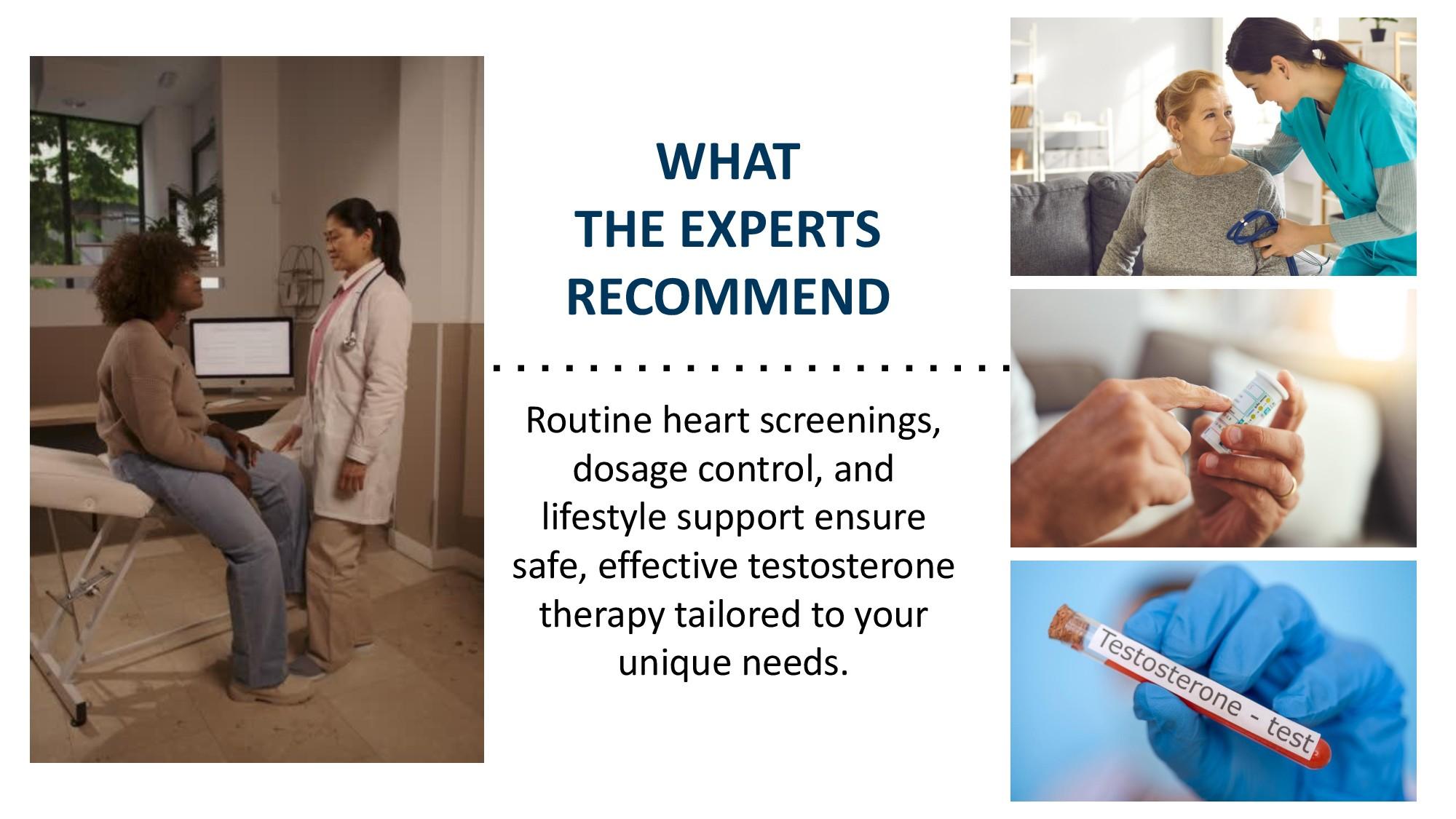 WHAT
THE EXPERTS
RECOMMEND

Routine heart screenings, dosage control, and lifestyle support ensure safe, effective testosterone therapy tailored to your unique needs.

Testosterone - test